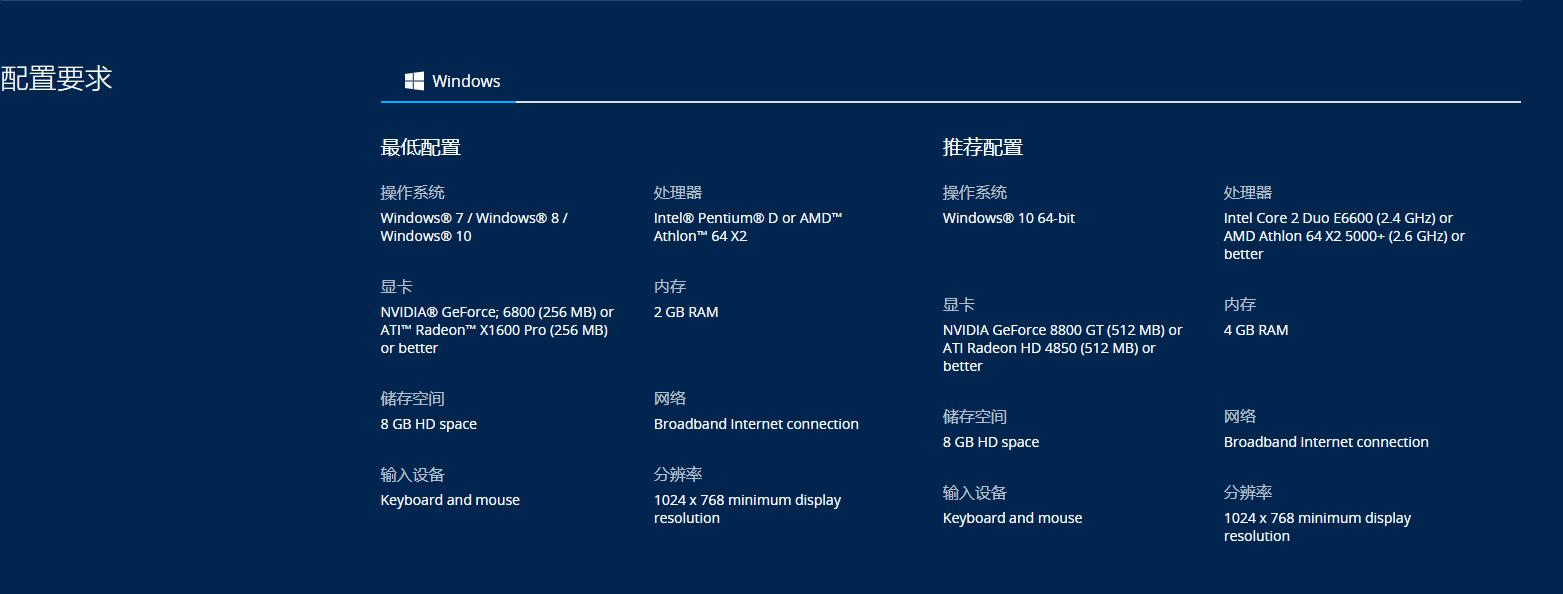 配置要求

Windows

最低配置

操作系统
Windows® 7 / Windows® 8 / Windows® 10

处理器
Intel® Pentium® D or AMD™ Athlon™ 64 X2

显卡
NVIDIA® GeForce; 6800 (256 MB) or ATI™ Radeon™ X1600 Pro (256 MB) or better

内存
2 GB RAM

储存空间
8 GB HD space

网络
Broadband Internet connection

输入设备
Keyboard and mouse

分辨率
1024 x 768 minimum display resolution

推荐配置

操作系统
Windows® 10 64-bit

处理器
Intel Core 2 Duo E6600 (2.4 GHz) or AMD Athlon 64 X2 5000+ (2.6 GHz) or better

显卡
NVIDIA GeForce 8800 GT (512 MB) or ATI Radeon HD 4850 (512 MB) or better

内存
4 GB RAM

储存空间
8 GB HD space

网络
Broadband Internet connection

输入设备
Keyboard and mouse

分辨率
1024 x 768 minimum display resolution